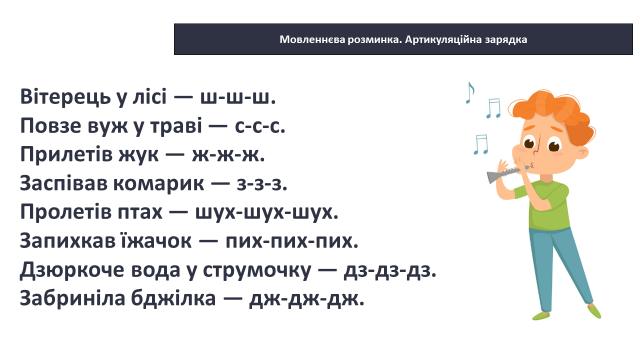 Мовленнєва розминка. Артикуляційна зарядка

Вітерець у лісі — ш-ш-ш.
Повзе вуж у траві — с-с-с.
Прилетів жук — ж-ж-ж.
Заспівав комарик — з-з-з.
Пролетів птах — шух-шух-шух.
Запихкав їжачок — пих-пих-пих.
Дзюркоче вода у струмочку — дз-дз-дз.
Забриніла бджілка — дж-дж-дж.